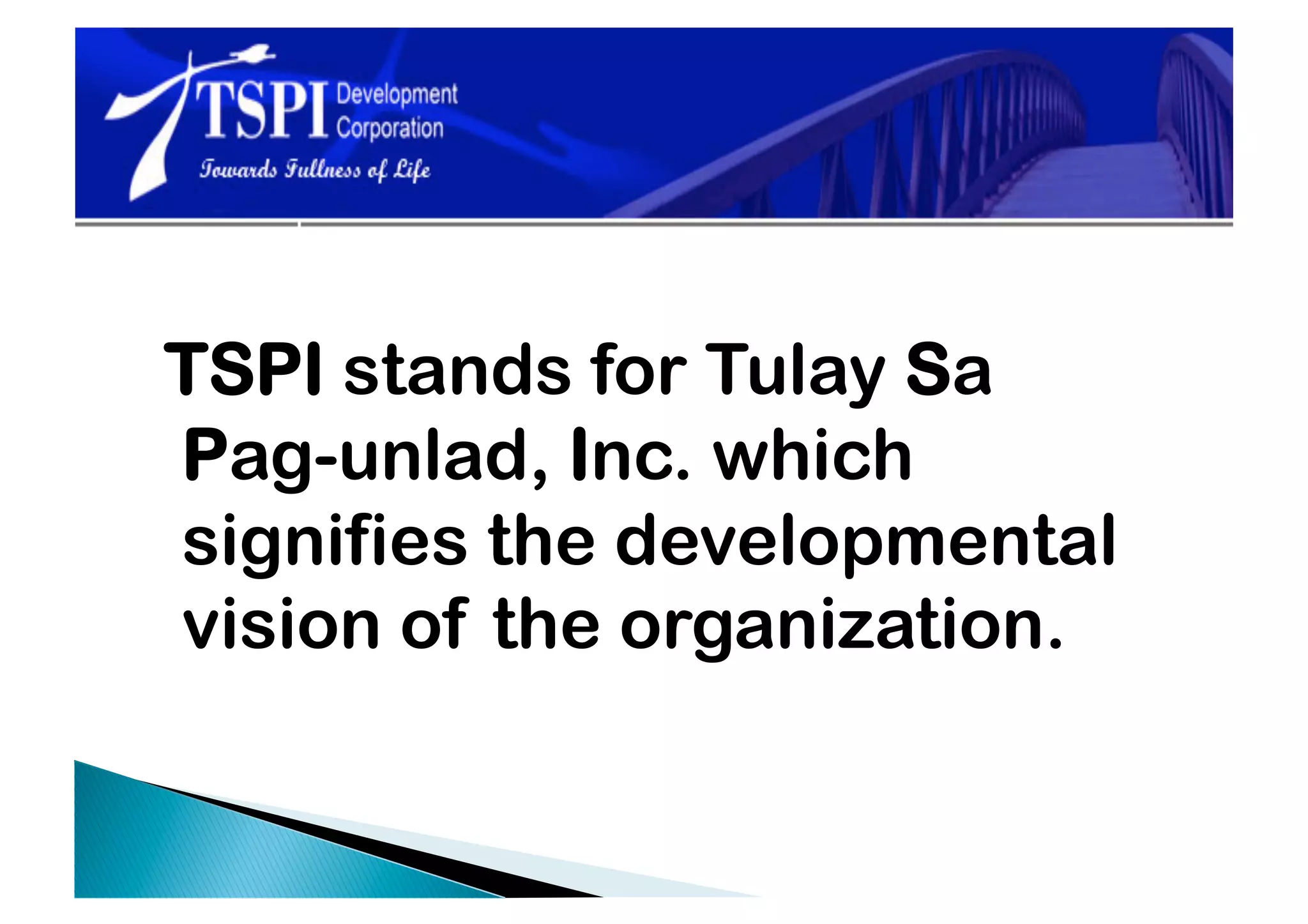 TSPI Development Corporation
Towards Fullness of Life

TSPI stands for Tulay Sa Pag-unlad, Inc. which signifies the developmental vision of the organization.